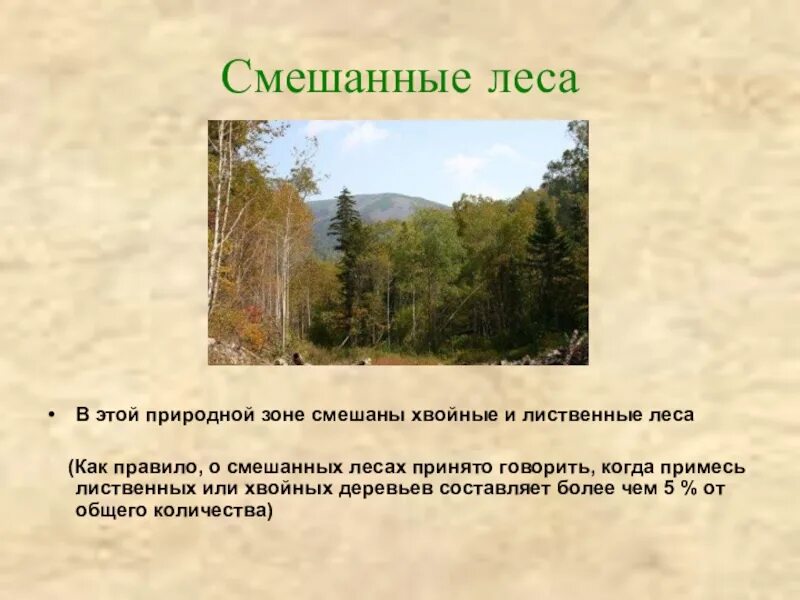 Смешанные леса

• В этой природной зоне смешаны хвойные и лиственные леса

(Как правило, о смешанных лесах принято говорить, когда примесь лиственных или хвойных деревьев составляет более чем 5 % от общего количества)